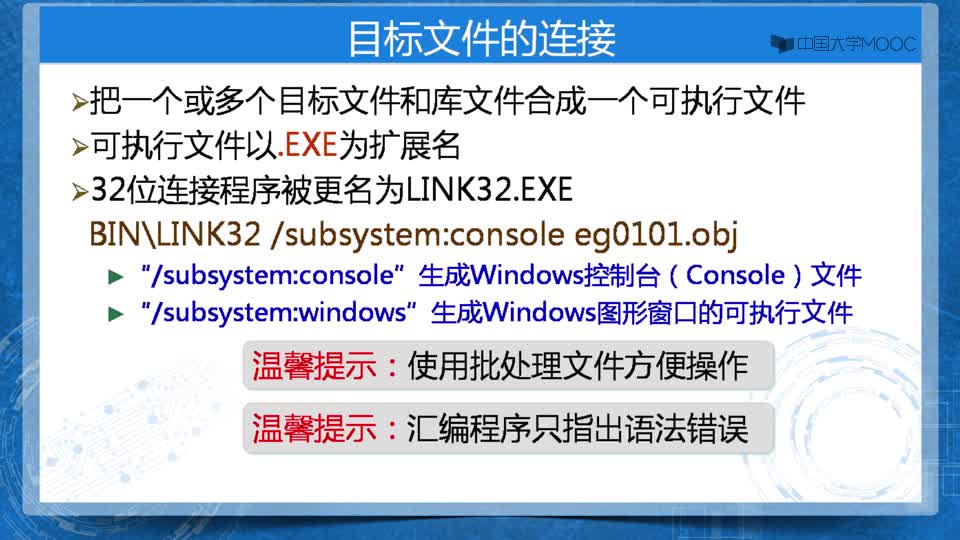 目标文件的连接

中国大学MOOC

➢把一个或多个目标文件和库文件合成一个可执行文件

➢可执行文件以.EXE为扩展名

➢32位连接程序被更名为LINK32.EXE

BIN\LINK32 /subsystem:console eg0101.obj

► “/subsystem:console”生成Windows控制台（Console）文件

► “/subsystem:windows”生成Windows图形窗口的可执行文件

温馨提示：使用批处理文件方便操作

温馨提示：汇编程序只指出语法错误